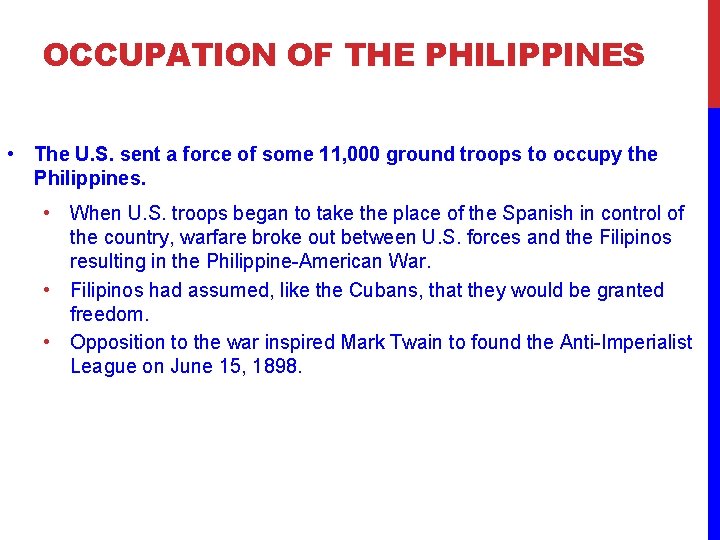 OCCUPATION OF THE PHILIPPINES

• The U.S. sent a force of some 11,000 ground troops to occupy the Philippines.

• When U.S. troops began to take the place of the Spanish in control of the country, warfare broke out between U.S. forces and the Filipinos resulting in the Philippine-American War.

• Filipinos had assumed, like the Cubans, that they would be granted freedom.

• Opposition to the war inspired Mark Twain to found the Anti-Imperialist League on June 15, 1898.